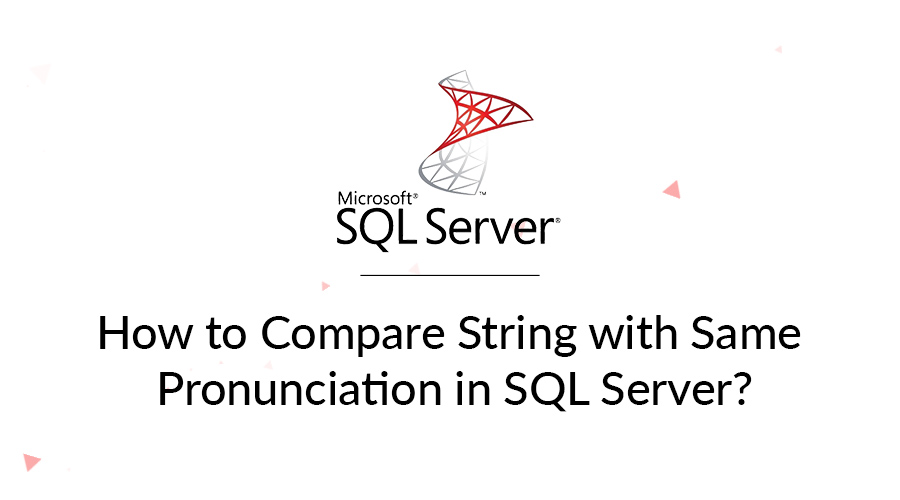 Microsoft®
SQL Server®

How to Compare String with Same Pronunciation in SQL Server?